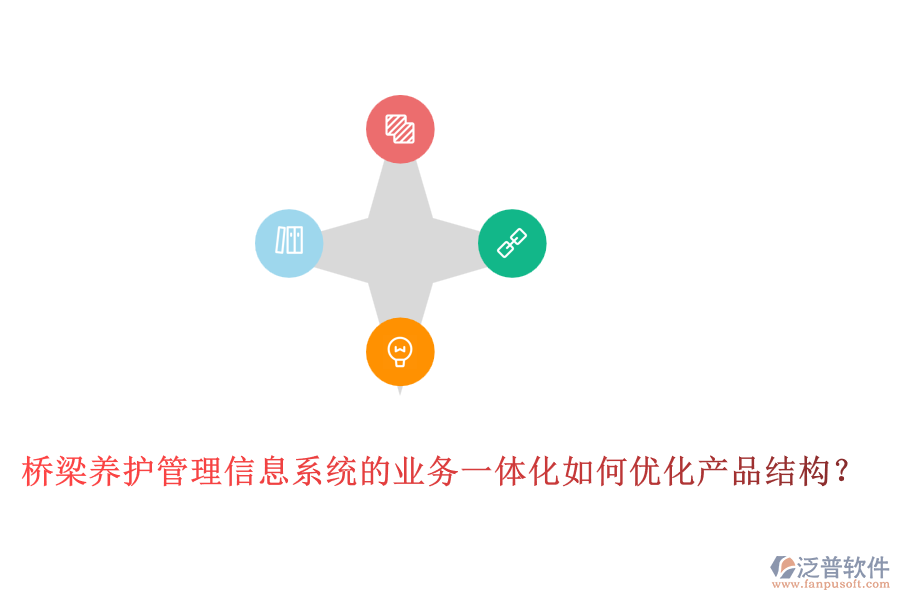 桥梁养护管理信息系统的业务一体化如何优化产品结构?

泛普软件
www.fanpusoft.com